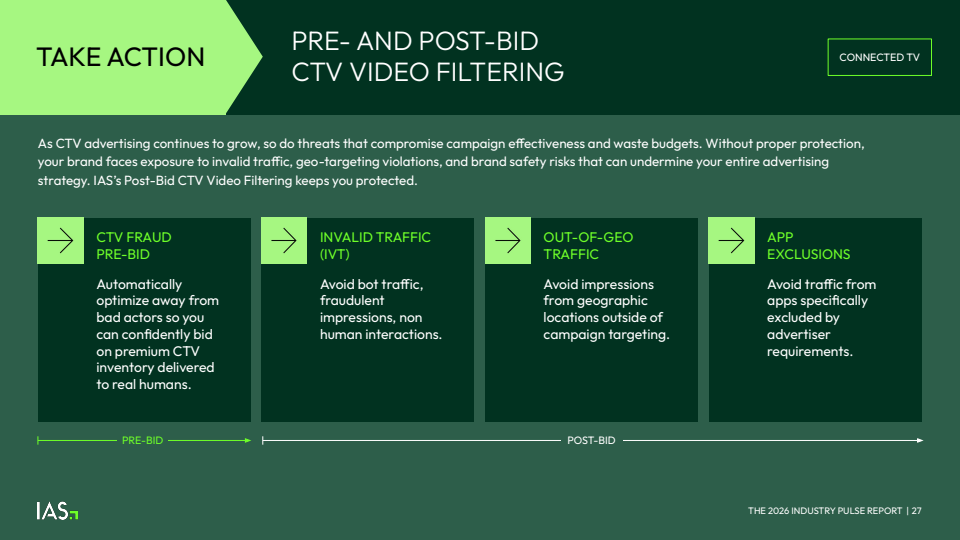 TAKE ACTION

PRE- AND POST-BID CTV VIDEO FILTERING

CONNECTED TV

As CTV advertising continues to grow, so do threats that compromise campaign effectiveness and waste budgets. Without proper protection, your brand faces exposure to invalid traffic, geo-targeting violations, and brand safety risks that can undermine your entire advertising strategy. IAS's Post-Bid CTV Video Filtering keeps you protected.

CTV FRAUD PRE-BID

Automatically optimize away from bad actors so you can confidently bid on premium CTV inventory delivered to real humans.

INVALID TRAFFIC (IVT)

Avoid bot traffic, fraudulent impressions, non human interactions.

OUT-OF-GEO TRAFFIC

Avoid impressions from geographic locations outside of campaign targeting.

APP EXCLUSIONS

Avoid traffic from apps specifically excluded by advertiser requirements.

PRE-BID

POST-BID

IAS

THE 2026 INDUSTRY PULSE REPORT | 27